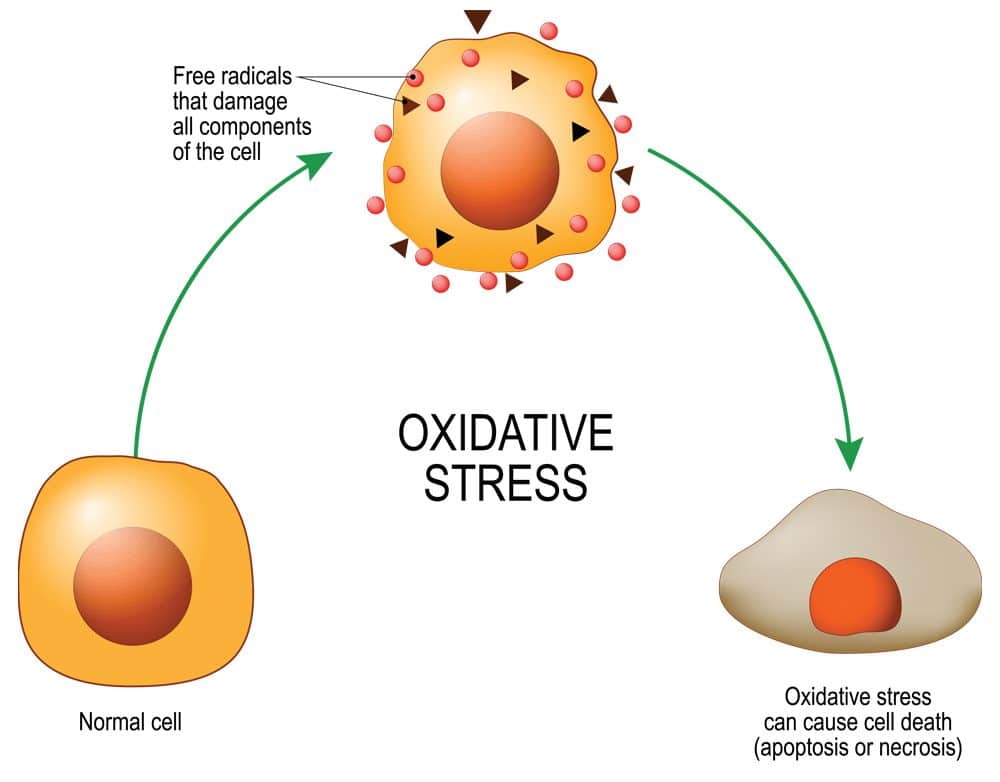 Free radicals that damage all components of the cell

OXIDATIVE STRESS

Normal cell

Oxidative stress can cause cell death (apoptosis or necrosis)